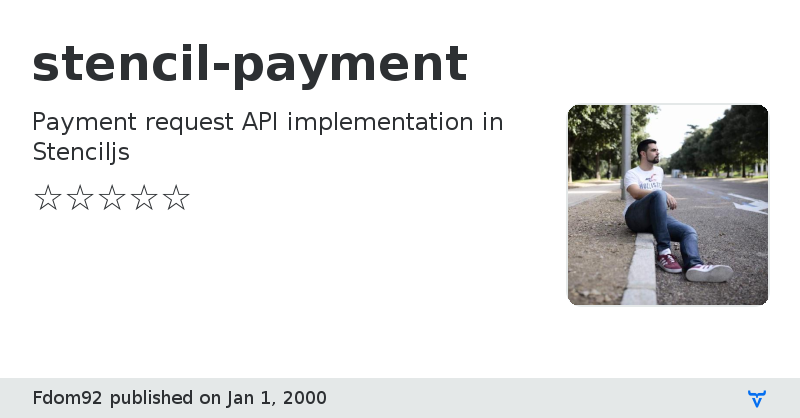 stencil-payment

Payment request API implementation in Stenciljs

☆☆☆☆☆

Fdom92 published on Jan 1, 2000